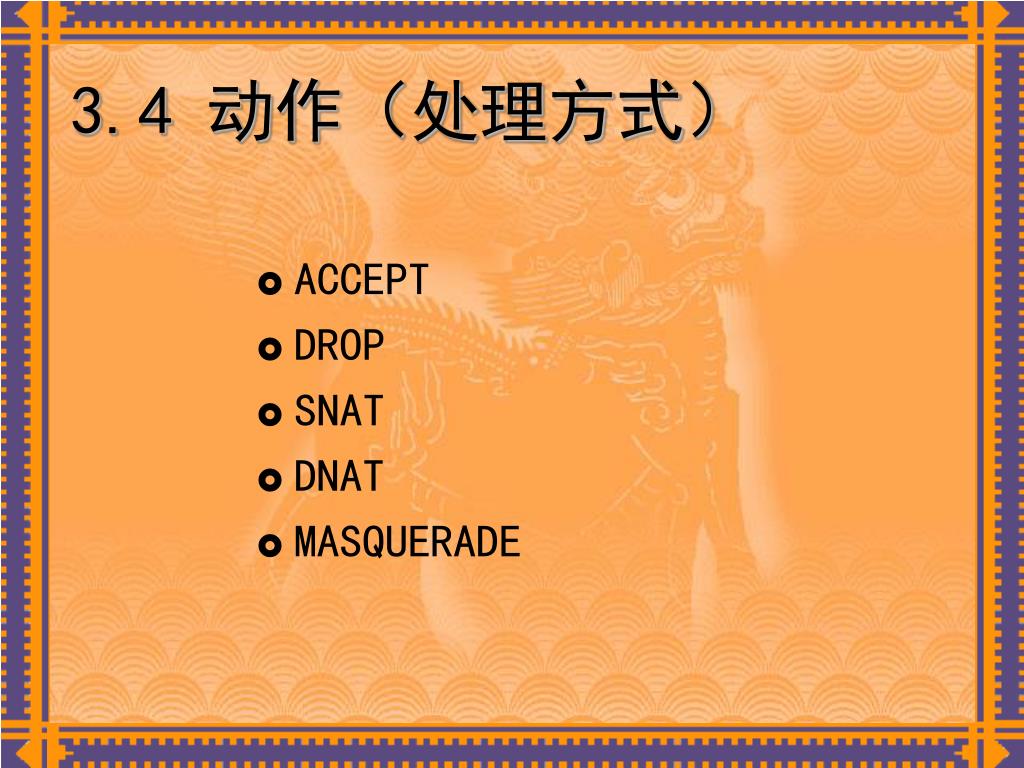 3.4 动作（处理方式）

ACCEPT
DROP
SNAT
DNAT
MASQUERADE